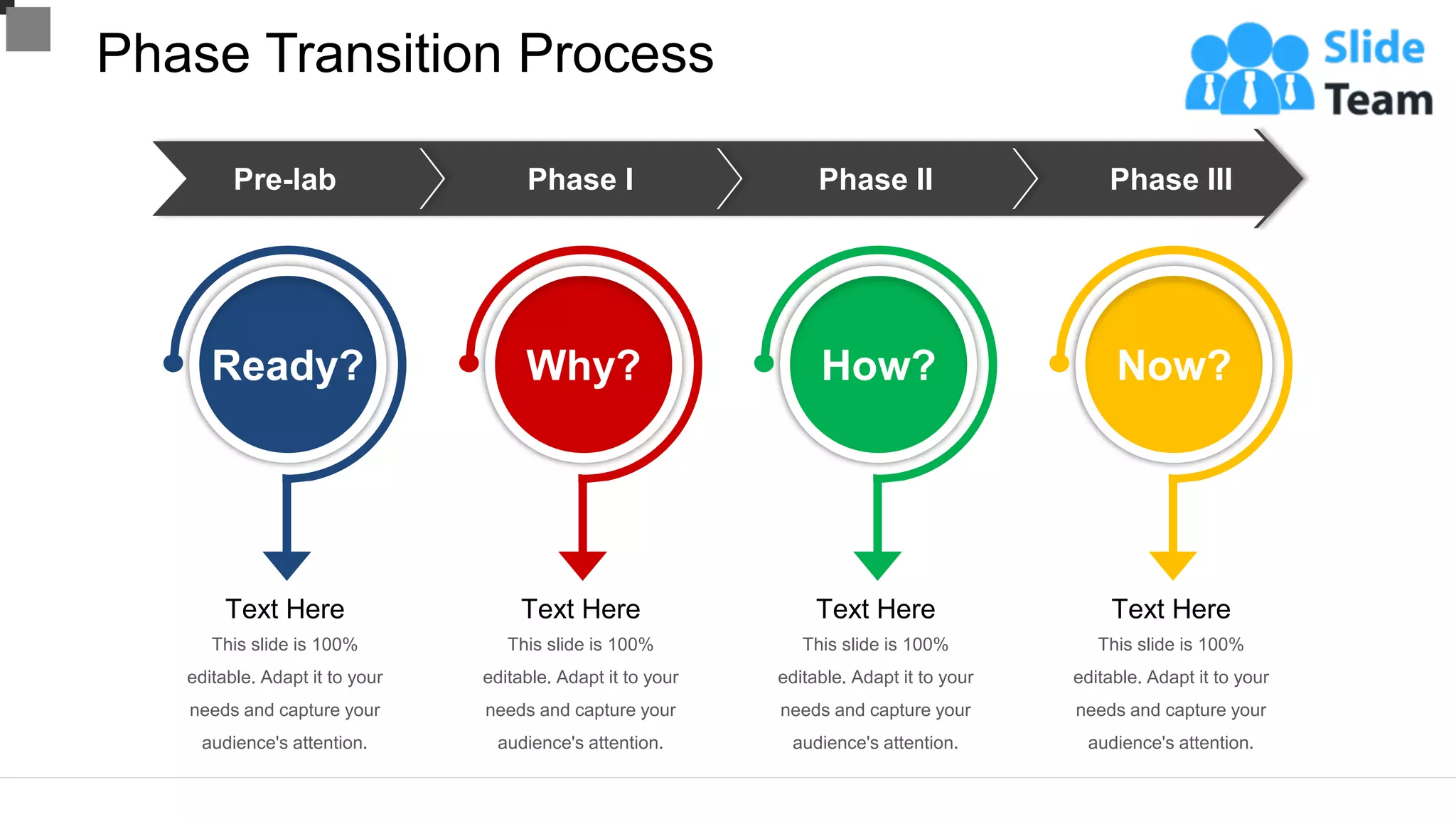 Phase Transition Process

Slide Team

Pre-lab

Phase I

Phase II

Phase III

Ready?

Why?

How?

Now?

Text Here
This slide is 100% editable. Adapt it to your needs and capture your audience's attention.

Text Here
This slide is 100% editable. Adapt it to your needs and capture your audience's attention.

Text Here
This slide is 100% editable. Adapt it to your needs and capture your audience's attention.

Text Here
This slide is 100% editable. Adapt it to your needs and capture your audience's attention.